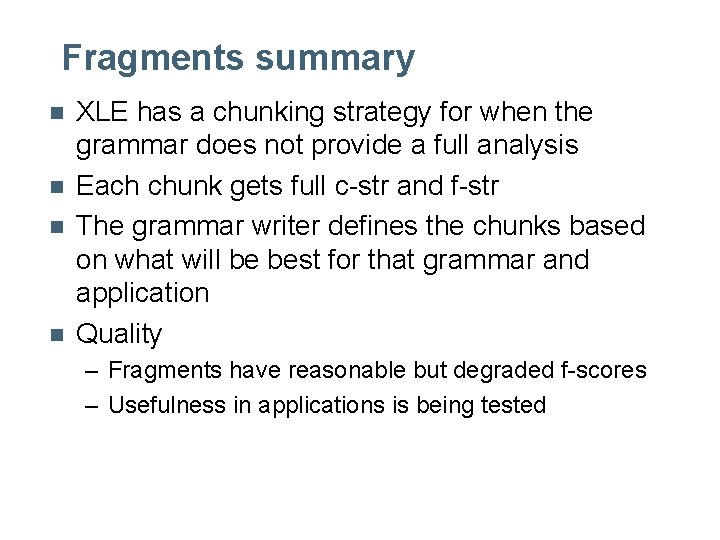 Fragments summary

- XLE has a chunking strategy for when the grammar does not provide a full analysis
- Each chunk gets full c-str and f-str
- The grammar writer defines the chunks based on what will be best for that grammar and application
- Quality
  – Fragments have reasonable but degraded f-scores
  – Usefulness in applications is being tested